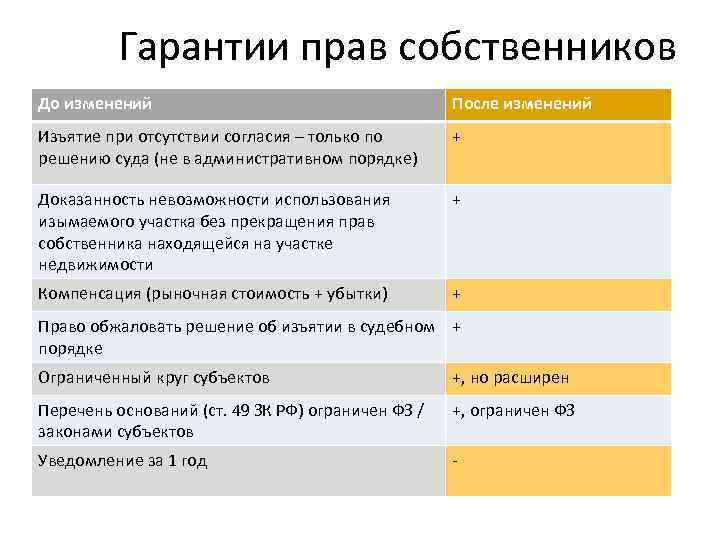 Гарантии прав собственников

| До изменений | После изменений |
|---|---|
| Изъятие при отсутствии согласия – только по решению суда (не в административном порядке) | + |
| Доказанность невозможности использования изымаемого участка без прекращения прав собственника находящейся на участке недвижимости | + |
| Компенсация (рыночная стоимость + убытки) | + |
| Право обжаловать решение об изъятии в судебном порядке | + |
| Ограниченный круг субъектов | +, но расширен |
| Перечень оснований (ст. 49 ЗК РФ) ограничен ФЗ / законами субъектов | +, ограничен ФЗ |
| Уведомление за 1 год | - |